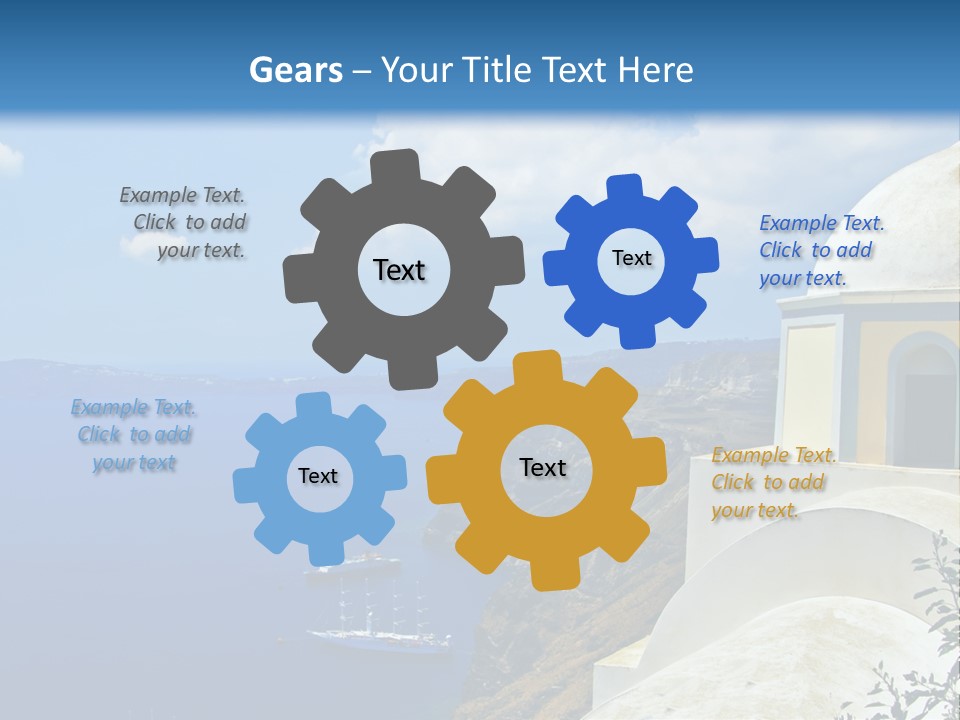 Gears – Your Title Text Here

Example Text. Click to add your text.

Text

Text

Example Text. Click to add your text.

Example Text. Click to add your text

Text

Text

Example Text. Click to add your text.